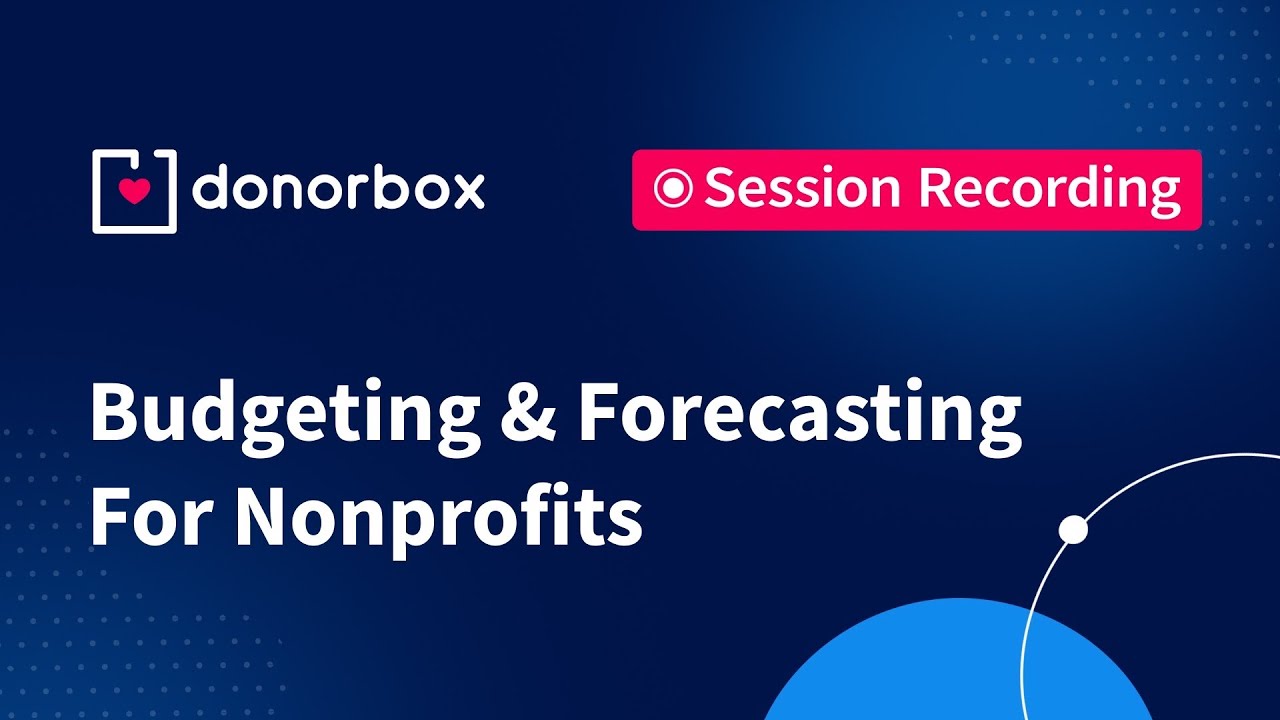 donorbox

Session Recording

Budgeting & Forecasting For Nonprofits